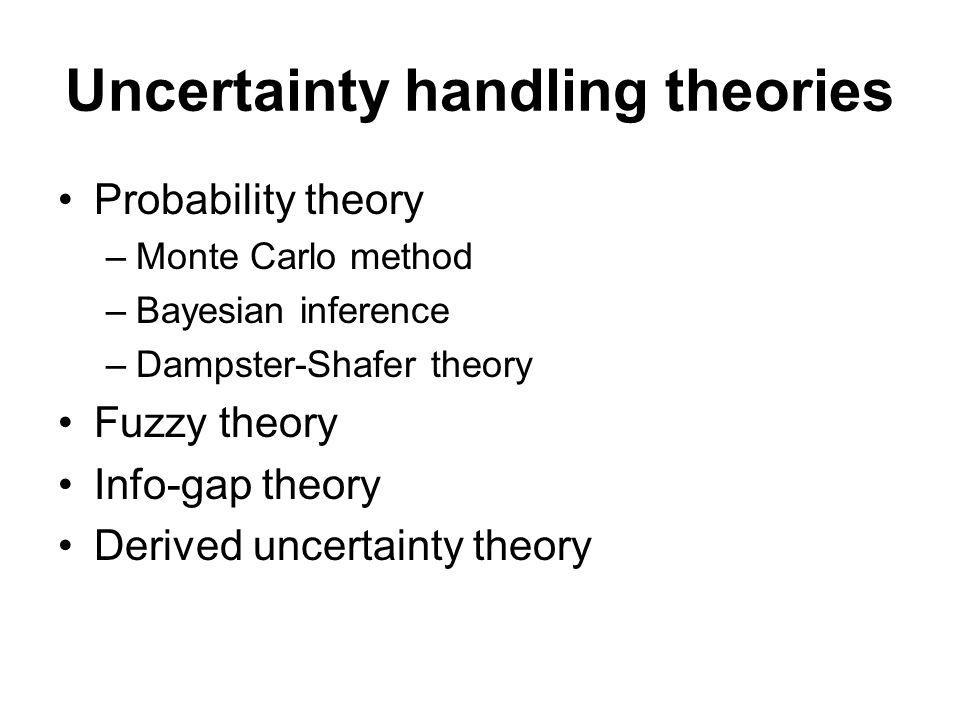 Uncertainty handling theories

• Probability theory
– Monte Carlo method
– Bayesian inference
– Dampster-Shafer theory
• Fuzzy theory
• Info-gap theory
• Derived uncertainty theory